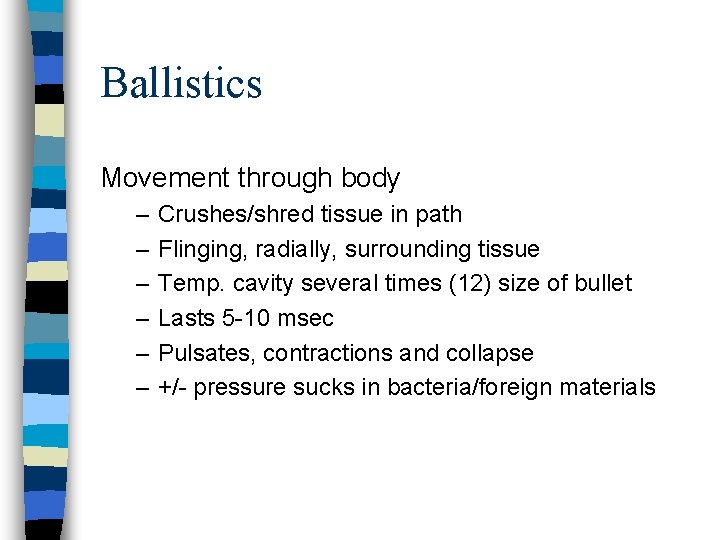 Ballistics

Movement through body

– Crushes/shred tissue in path
– Flinging, radially, surrounding tissue
– Temp. cavity several times (12) size of bullet
– Lasts 5-10 msec
– Pulsates, contractions and collapse
– +/- pressure sucks in bacteria/foreign materials